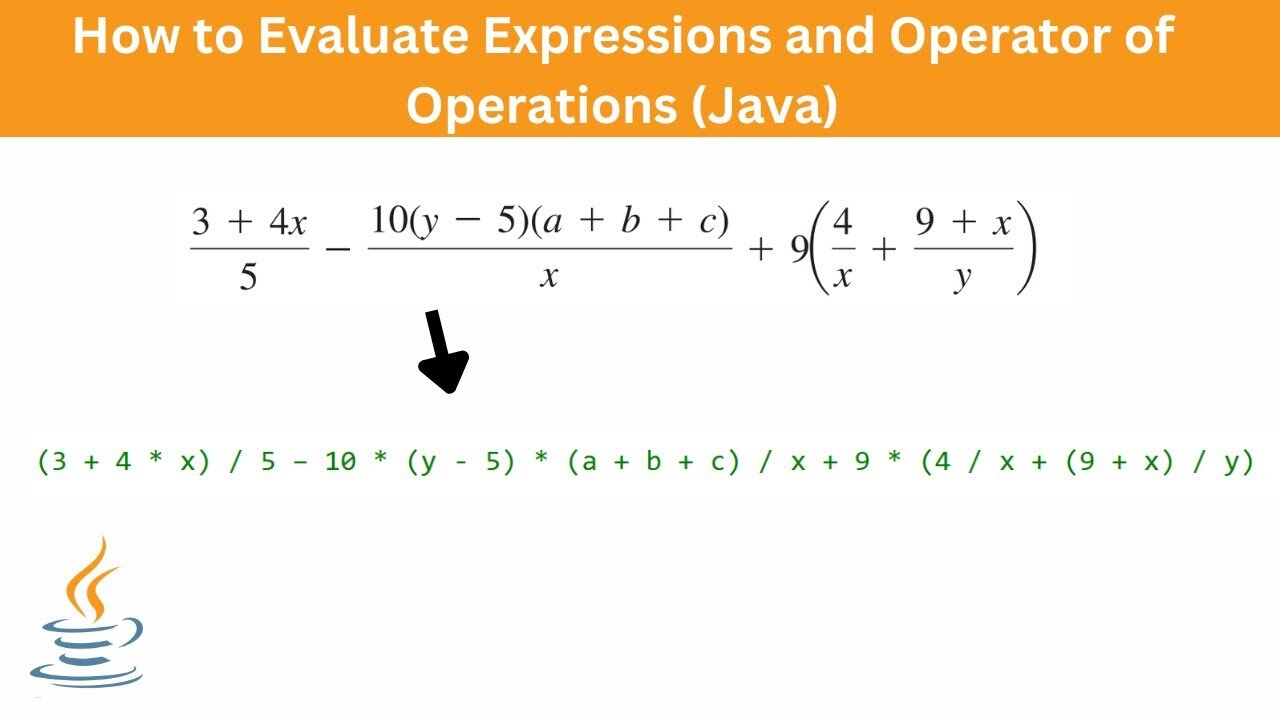 How to Evaluate Expressions and Operator of Operations (Java)

$\frac{3 + 4x}{5} - \frac{10(y - 5)(a + b + c)}{x} + 9\left(\frac{4}{x} + \frac{9 + x}{y}\right)$

(3 + 4 * x) / 5 – 10 * (y - 5) * (a + b + c) / x + 9 * (4 / x + (9 + x) / y)